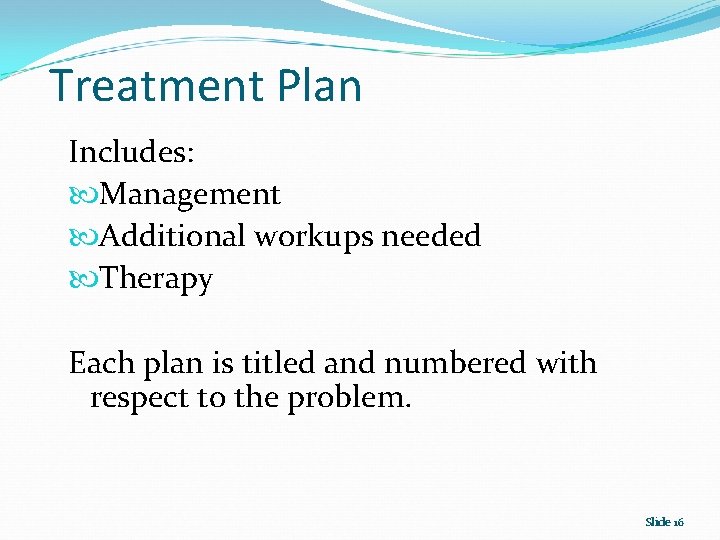 Treatment Plan

Includes:

Management

Additional workups needed

Therapy

Each plan is titled and numbered with respect to the problem.

Slide 16